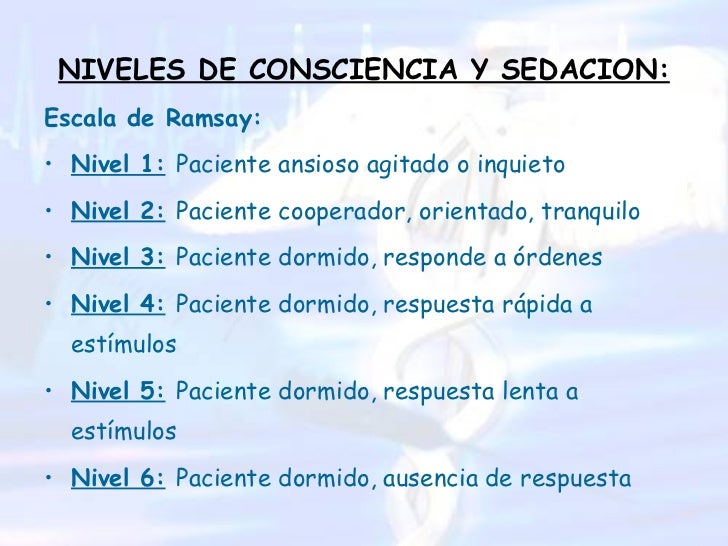 NIVELES DE CONSCIENCIA Y SEDACION:

Escala de Ramsay:

• Nivel 1: Paciente ansioso agitado o inquieto

• Nivel 2: Paciente cooperador, orientado, tranquilo

• Nivel 3: Paciente dormido, responde a órdenes

• Nivel 4: Paciente dormido, respuesta rápida a estímulos

• Nivel 5: Paciente dormido, respuesta lenta a estímulos

• Nivel 6: Paciente dormido, ausencia de respuesta